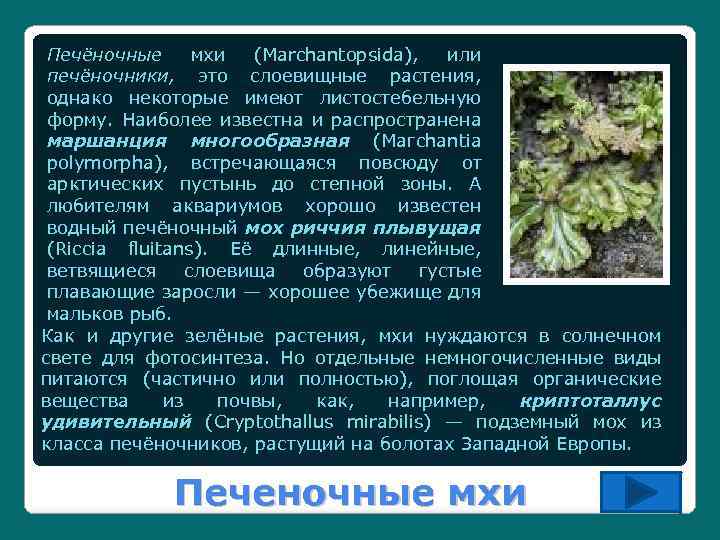 Печёночные мхи (Marchantopsida), или печёночники, это слоевищные растения, однако некоторые имеют листостебельную форму. Наиболее известна и распространена маршанция многообразная (Marchantia polymorpha), встречающаяся повсюду от арктических пустынь до степной зоны. А любителям аквариумов хорошо известен водный печёночный мох риччия плывущая (Riccia fluitans). Её длинные, линейные, ветвящиеся слоевища образуют густые плавающие заросли — хорошее убежище для мальков рыб.

Как и другие зелёные растения, мхи нуждаются в солнечном свете для фотосинтеза. Но отдельные немногочисленные виды питаются (частично или полностью), поглощая органические вещества из почвы, как, например, криптоталлус удивительный (Cryptothallus mirabilis) — подземный мох из класса печёночников, растущий на болотах Западной Европы.

Печеночные мхи